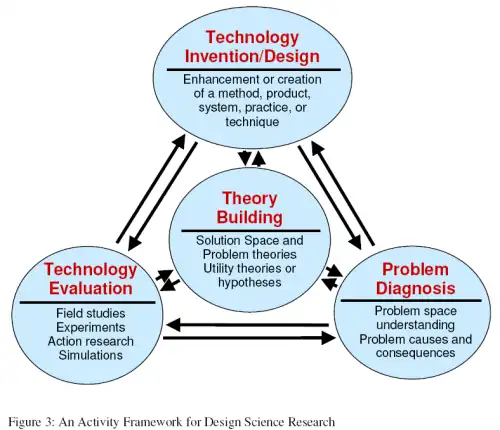 Technology Invention/Design

Enhancement or creation of a method, product, system, practice, or technique

Theory Building

Solution Space and Problem theories Utility theories or hypotheses

Technology Evaluation

Field studies Experiments Action research Simulations

Problem Diagnosis

Problem space understanding Problem causes and consequences

Figure 3: An Activity Framework for Design Science Research